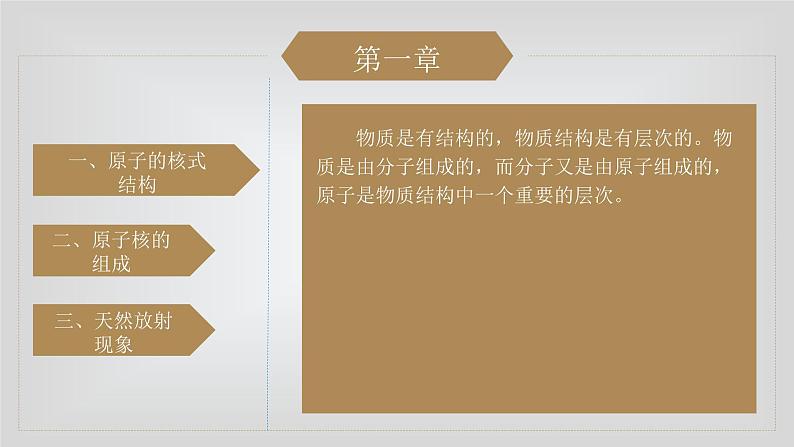 第一章

一、原子的核式结构

二、原子核的组成

三、天然放射现象

物质是有结构的，物质结构是有层次的。物质是由分子组成的，而分子又是由原子组成的，原子是物质结构中一个重要的层次。